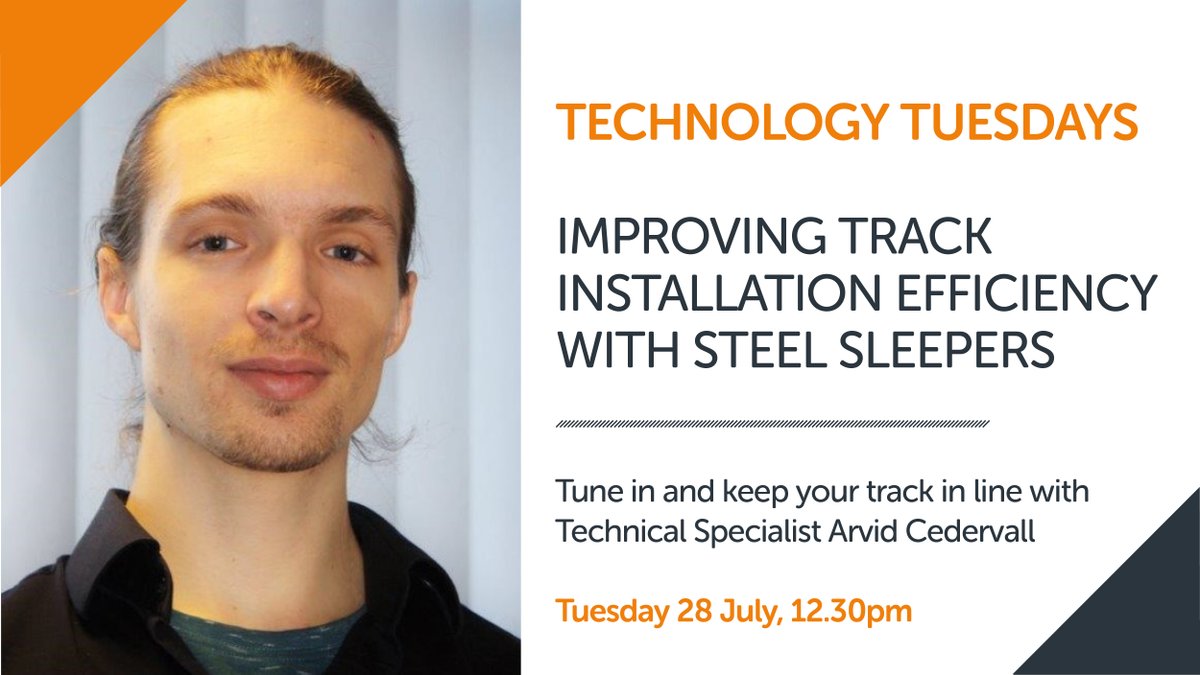 TECHNOLOGY TUESDAYS

IMPROVING TRACK INSTALLATION EFFICIENCY WITH STEEL SLEEPERS

Tune in and keep your track in line with Technical Specialist Arvid Cedervall

Tuesday 28 July, 12.30pm